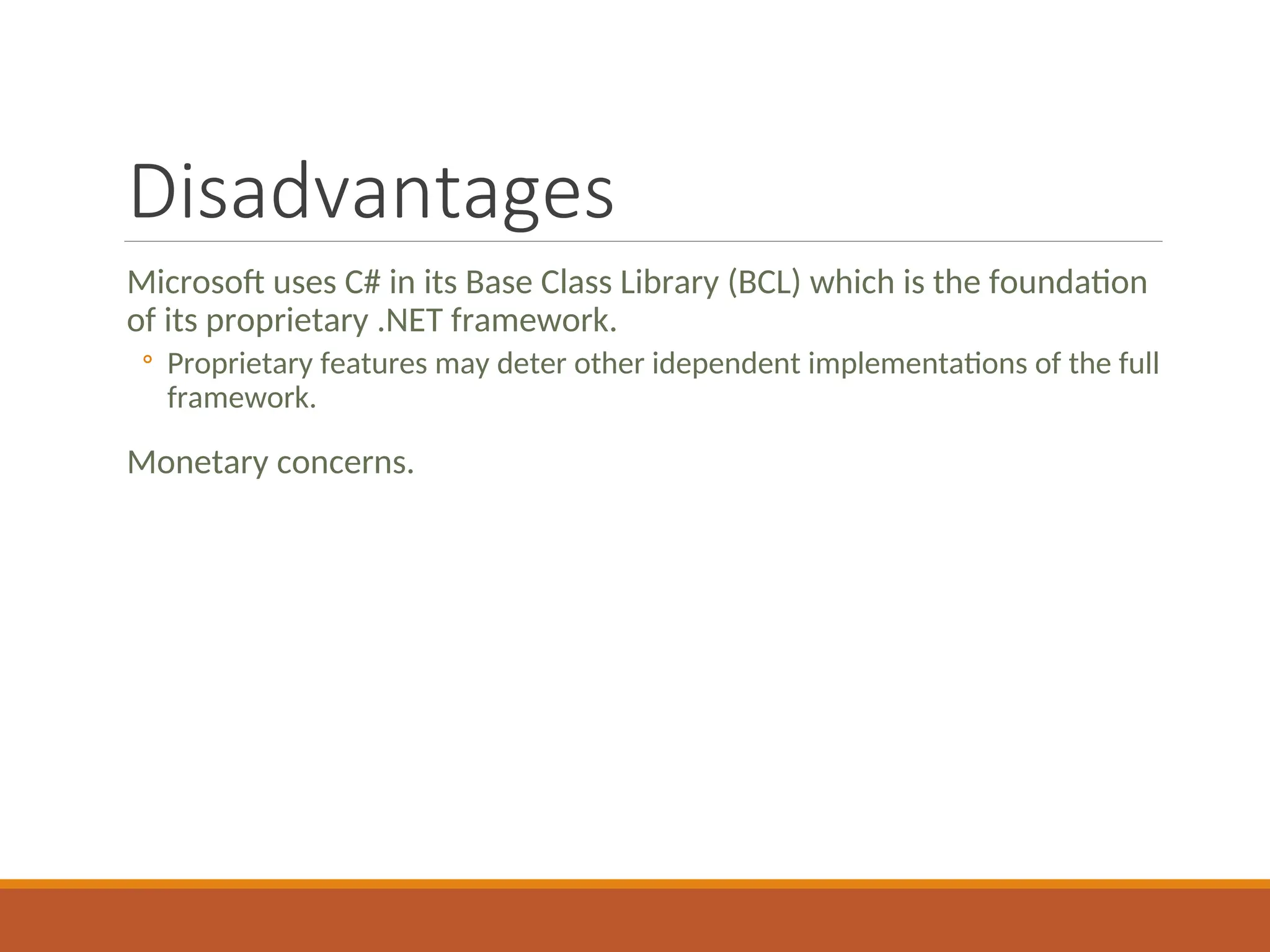 Disadvantages

Microsoft uses C# in its Base Class Library (BCL) which is the foundation of its proprietary .NET framework.

◦ Proprietary features may deter other idependent implementations of the full framework.

Monetary concerns.